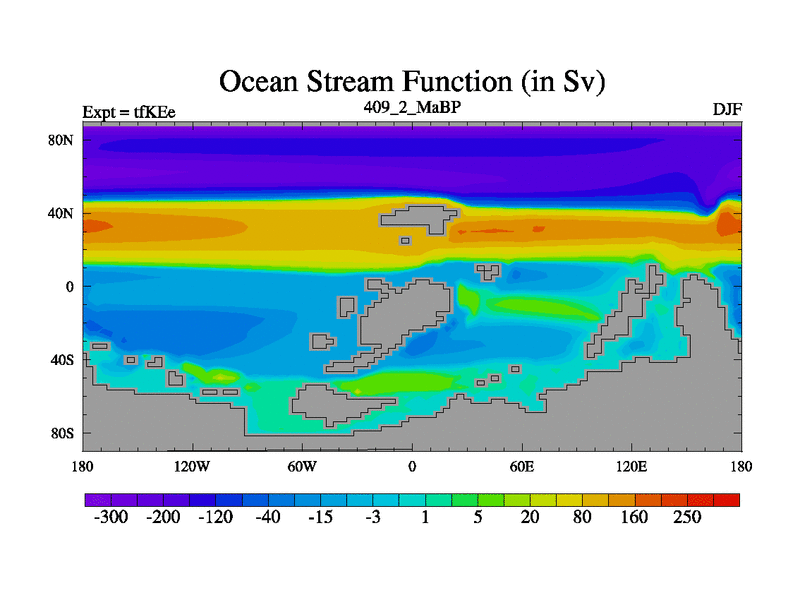 Ocean Stream Function (in Sv)

Expt = tfKEe
409_2_MaBP
DJF

80N
40N
0
40S
80S

180
120W
60W
0
60E
120E
180

-300
-200
-120
-40
-15
-3
1
5
20
80
160
250